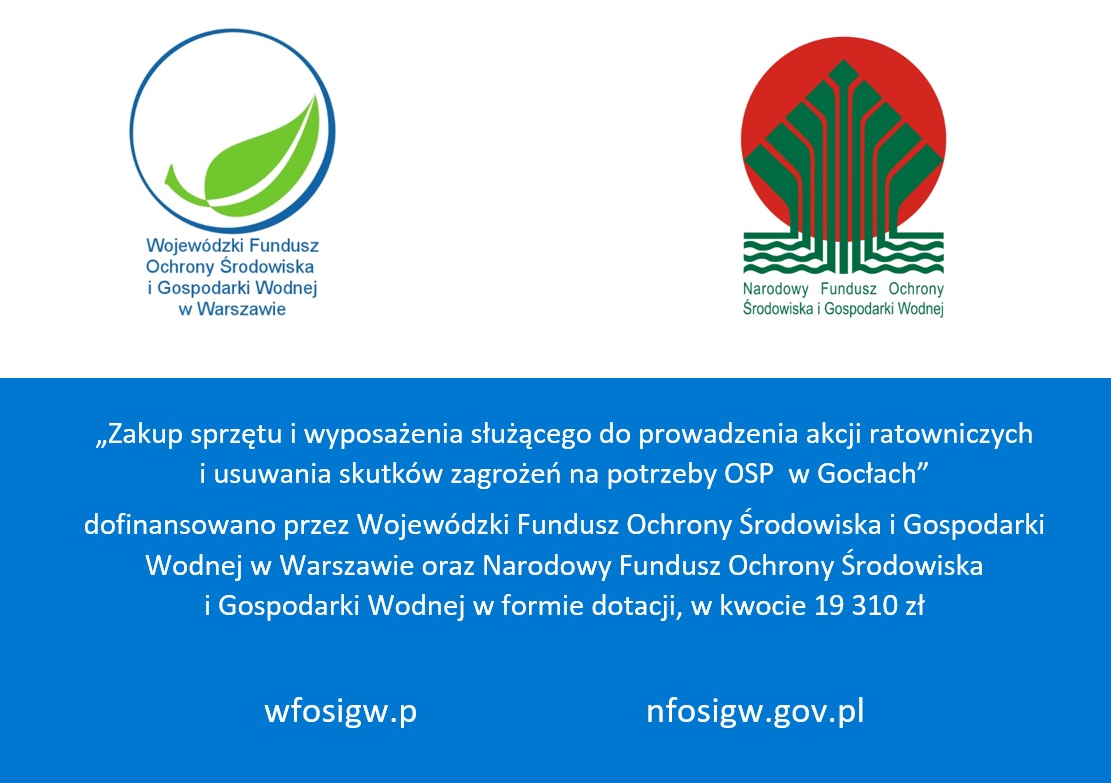 Wojewódzki Fundusz Ochrony Środowiska i Gospodarki Wodnej w Warszawie

Narodowy Fundusz Ochrony Środowiska i Gospodarki Wodnej

„Zakup sprzętu i wyposażenia służącego do prowadzenia akcji ratowniczych i usuwania skutków zagrożeń na potrzeby OSP w Gocłach”

dofinansowano przez Wojewódzki Fundusz Ochrony Środowiska i Gospodarki Wodnej w Warszawie oraz Narodowy Fundusz Ochrony Środowiska i Gospodarki Wodnej w formie dotacji, w kwocie 19 310 zł

wfosigw.p

nfosigw.gov.pl